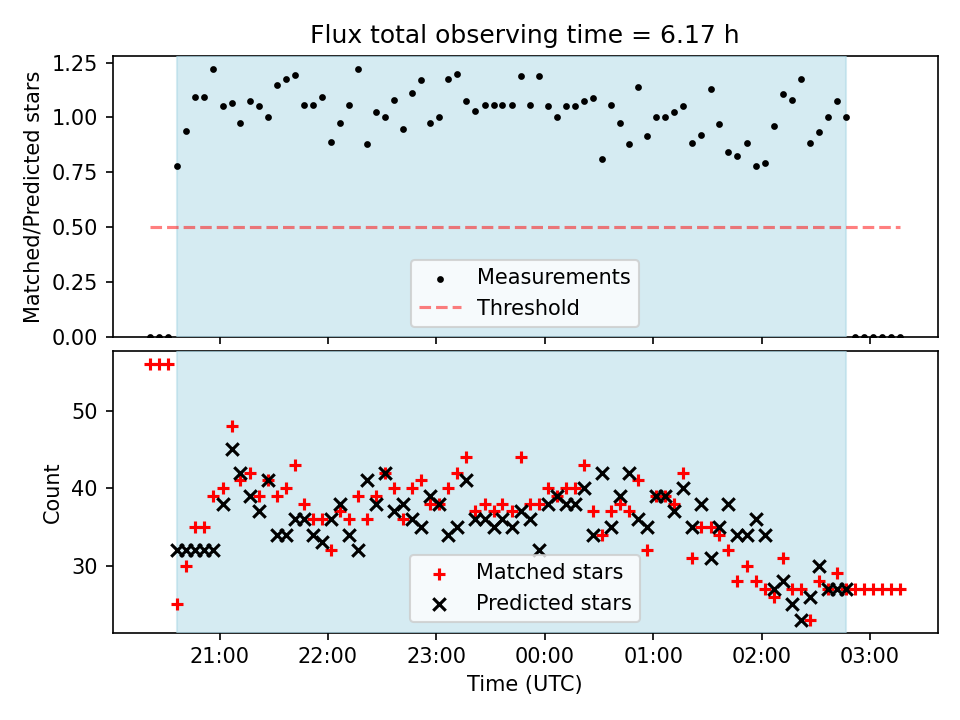 Flux total observing time = 6.17 h

Matched/Predicted stars

1.25
1.00
0.75
0.50
0.25
0.00

Measurements
Threshold

Count

50
40
30

Matched stars
Predicted stars

21:00
22:00
23:00
00:00
01:00
02:00
03:00

Time (UTC)